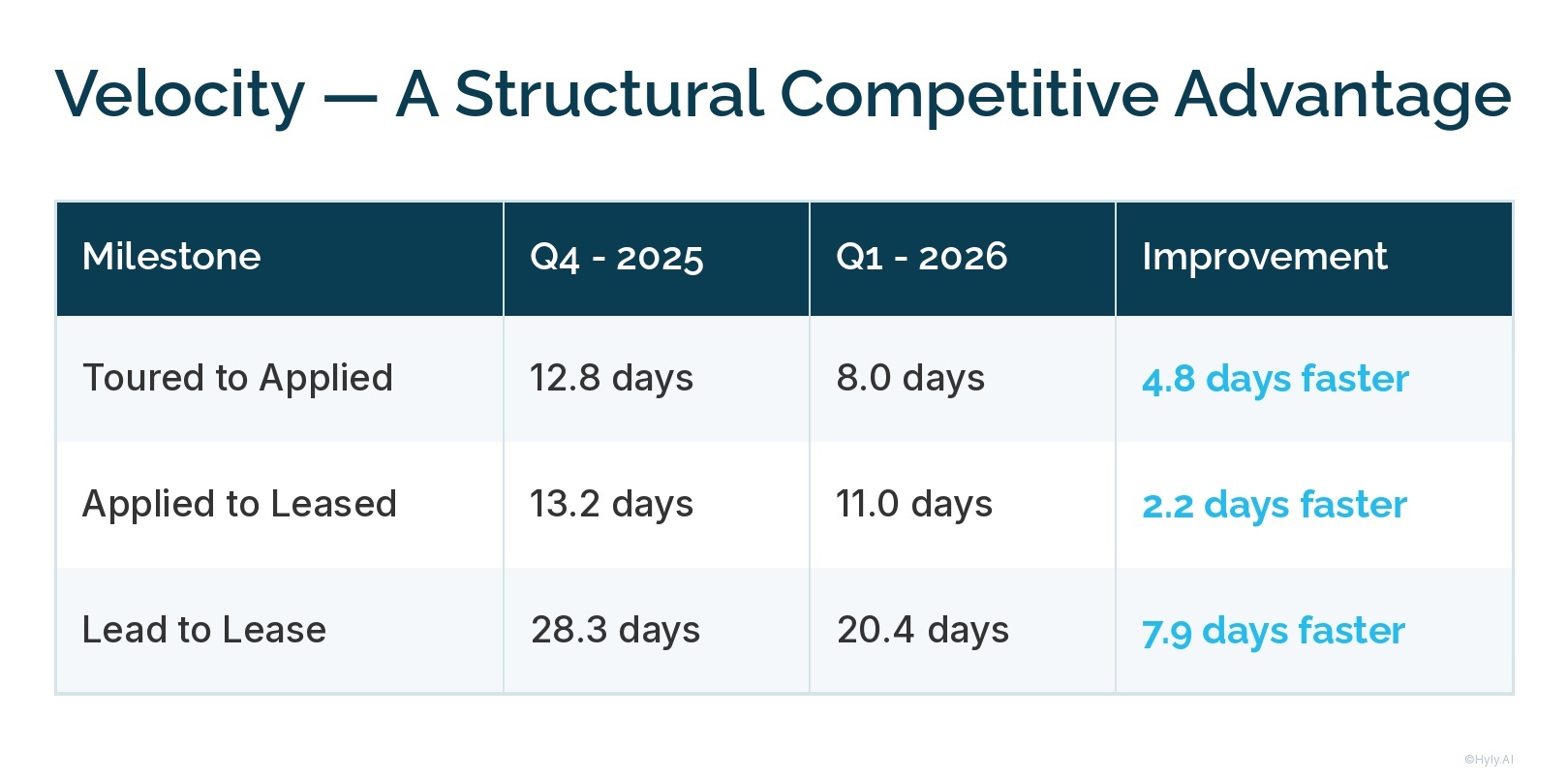 Velocity — A Structural Competitive Advantage

| Milestone | Q4 - 2025 | Q1 - 2026 | Improvement |
|---|---|---|---|
| Toured to Applied | 12.8 days | 8.0 days | 4.8 days faster |
| Applied to Leased | 13.2 days | 11.0 days | 2.2 days faster |
| Lead to Lease | 28.3 days | 20.4 days | 7.9 days faster |

©Hyly.AI